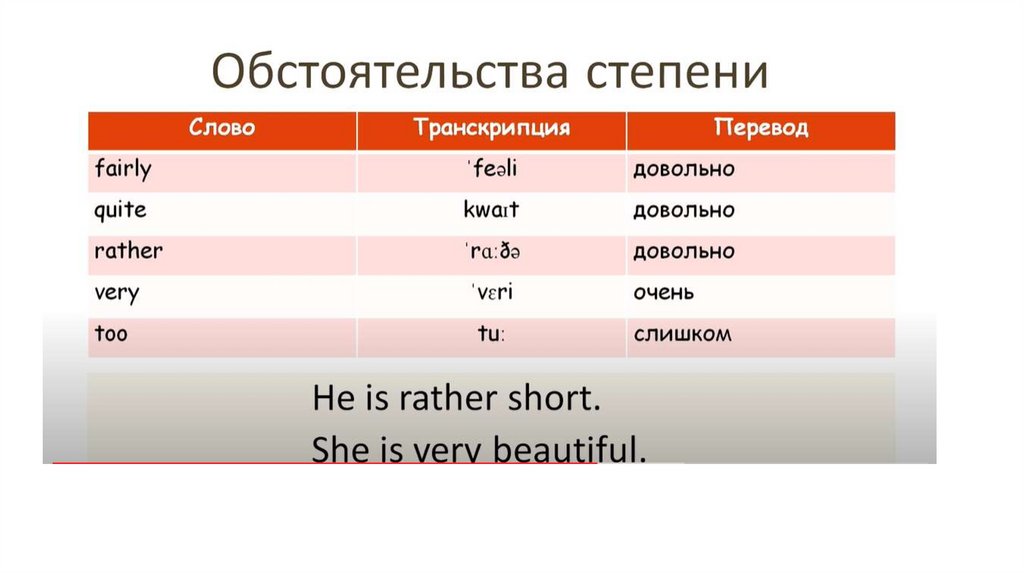 Обстоятельства степени

| Слово | Транскрипция | Перевод |
|---|---|---|
| fairly | ˈfeəli | довольно |
| quite | kwaɪt | довольно |
| rather | ˈrɑːðə | довольно |
| very | ˈvɛri | очень |
| too | tuː | слишком |

He is rather short.
She is very beautiful.